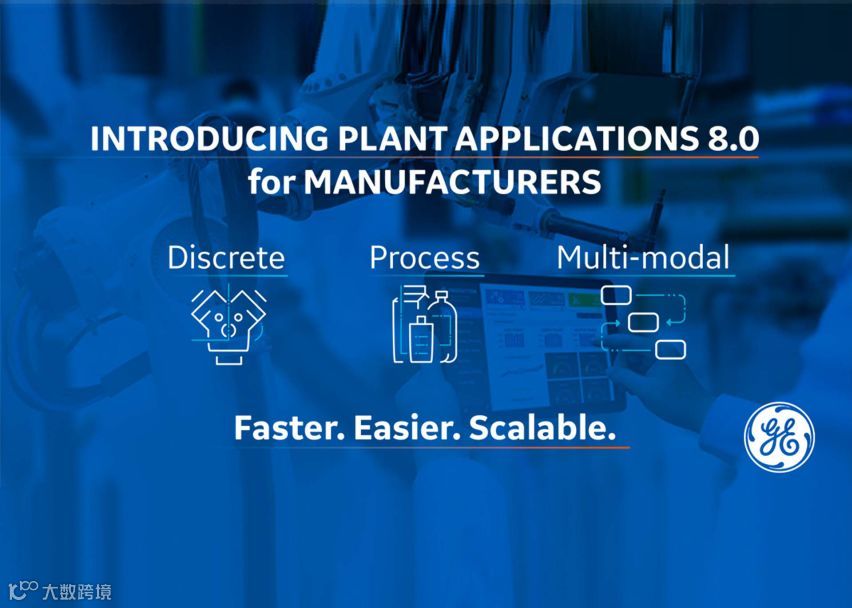 INTRODUCING PLANT APPLICATIONS 8.0
for MANUFACTURERS

Discrete

Process

Multi-modal

Faster. Easier. Scalable.

GE

大数跨境